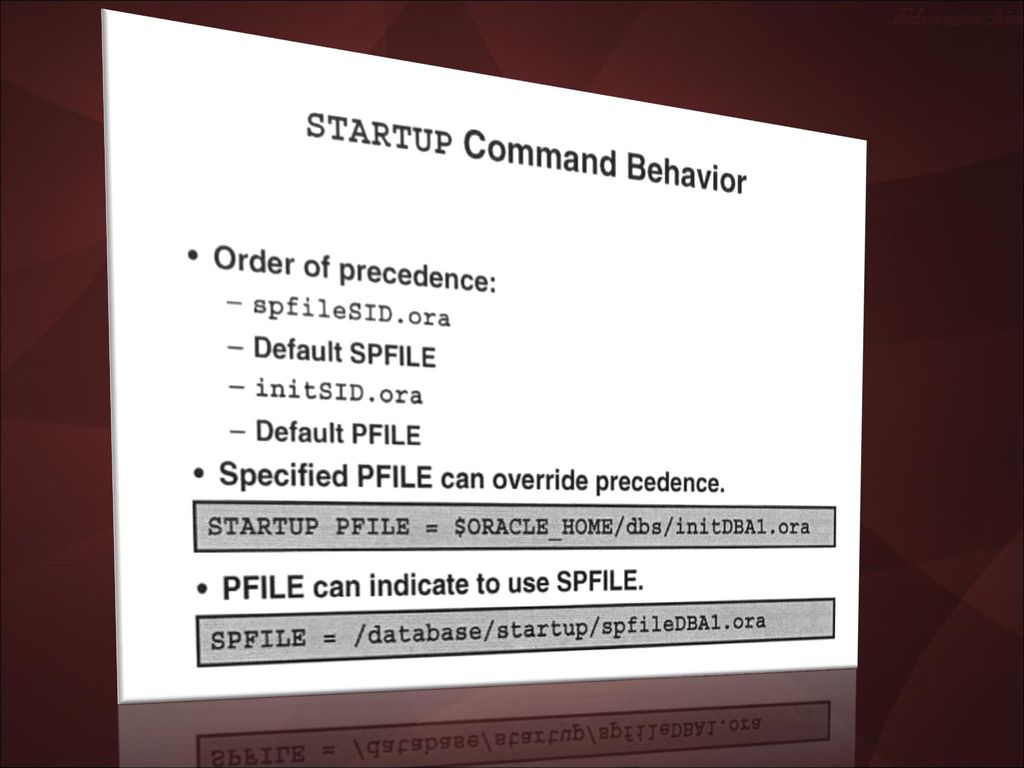 STARTUP Command Behavior

• Order of precedence:
– spfileSID.ora
– Default SPFILE
– initSID.ora
– Default PFILE

• Specified PFILE can override precedence.

STARTUP PFILE = $ORACLE_HOME/dbs/initDBA1.ora

• PFILE can indicate to use SPFILE.

SPFILE = /database/startup/spfileDBA1.ora